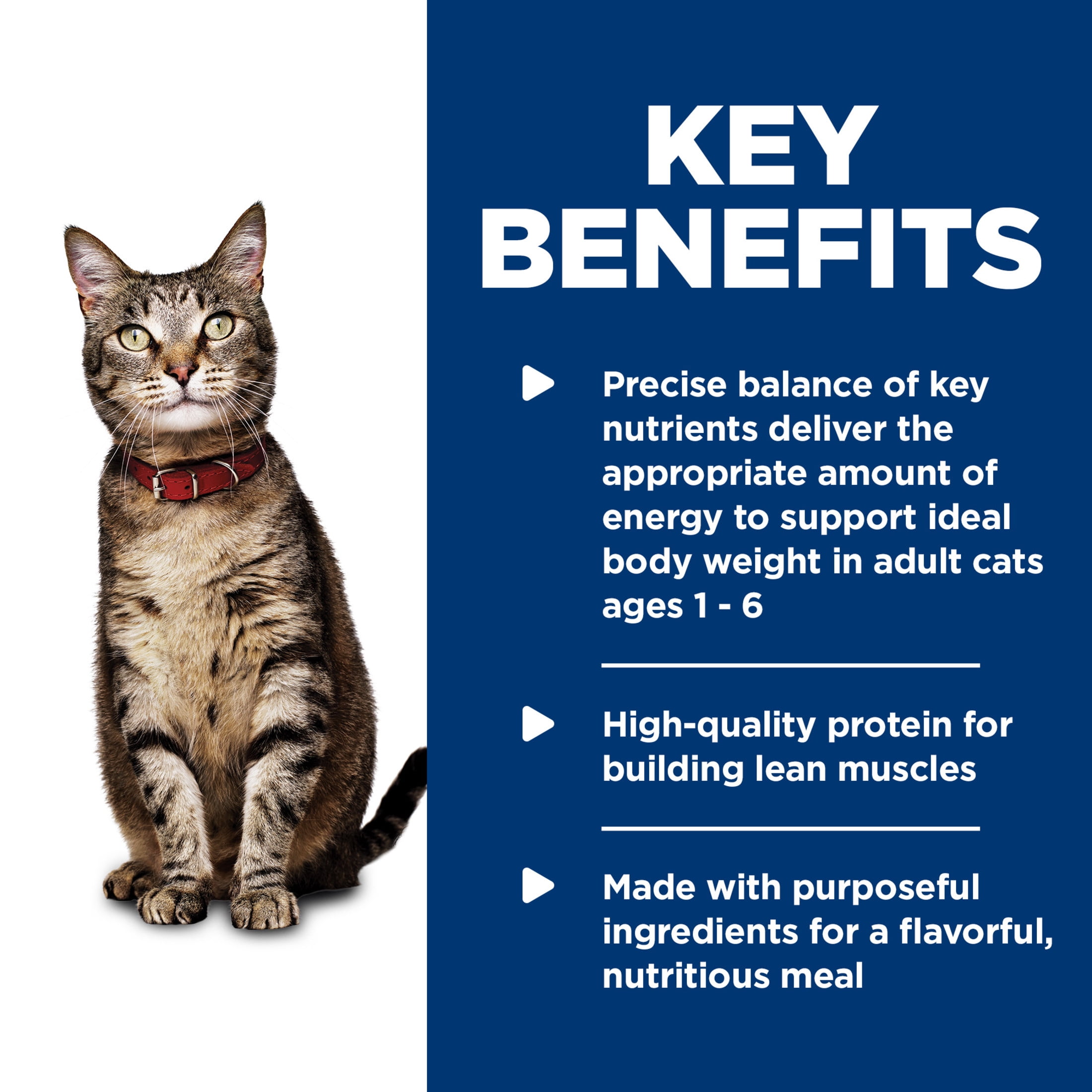 KEY BENEFITS

Precise balance of key nutrients deliver the appropriate amount of energy to support ideal body weight in adult cats ages 1 - 6

High-quality protein for building lean muscles

Made with purposeful ingredients for a flavorful, nutritious meal